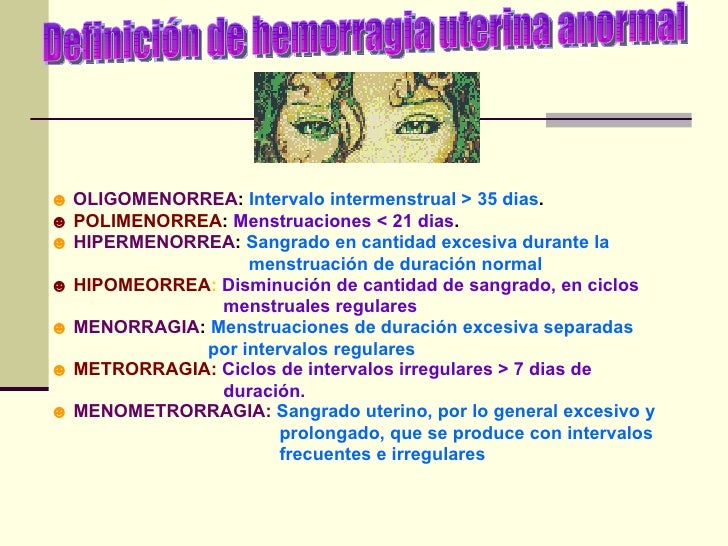 Definición de hemorragia uterina anormal

☻ OLIGOMENORREA: Intervalo intermenstrual > 35 dias.
☻ POLIMENORREA: Menstruaciones < 21 dias.
☻ HIPERMENORREA: Sangrado en cantidad excesiva durante la menstruación de duración normal
☻ HIPOMEORREA: Disminución de cantidad de sangrado, en ciclos menstruales regulares
☻ MENORRAGIA: Menstruaciones de duración excesiva separadas por intervalos regulares
☻ METRORRAGIA: Ciclos de intervalos irregulares > 7 dias de duración.
☻ MENOMETRORRAGIA: Sangrado uterino, por lo general excesivo y prolongado, que se produce con intervalos frecuentes e irregulares